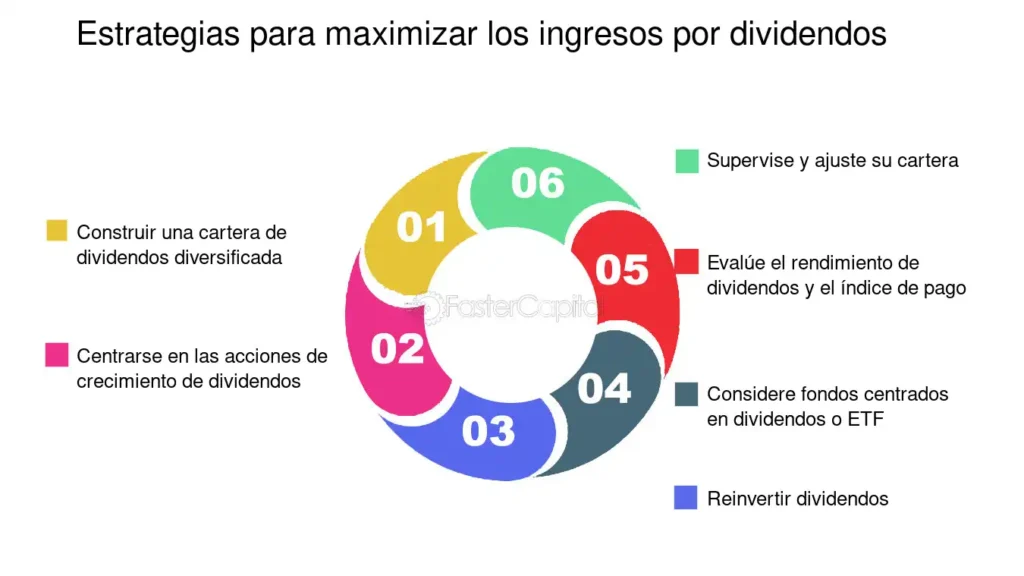 Estrategias para maximizar los ingresos por dividendos

Construir una cartera de dividendos diversificada

Centrarse en las acciones de crecimiento de dividendos

01

02

03

04

05

06

FasterCapital

Supervise y ajuste su cartera

Evalúe el rendimiento de dividendos y el índice de pago

Considere fondos centrados en dividendos o ETF

Reinvertir dividendos